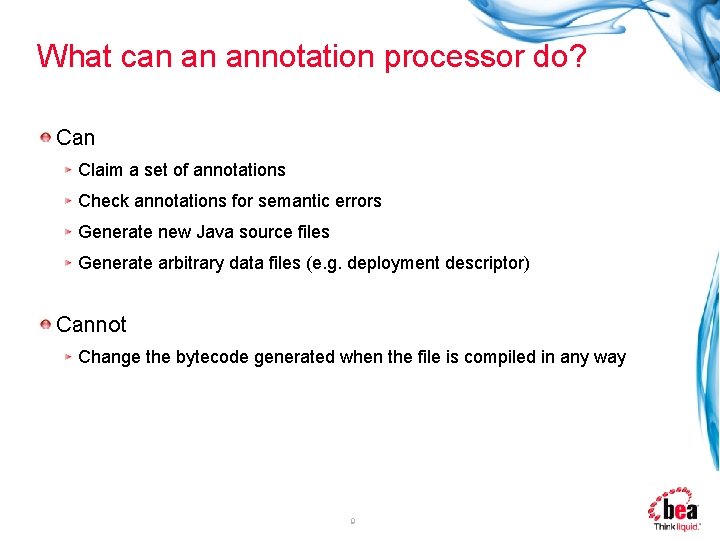 What can an annotation processor do?

Can

Claim a set of annotations

Check annotations for semantic errors

Generate new Java source files

Generate arbitrary data files (e.g. deployment descriptor)

Cannot

Change the bytecode generated when the file is compiled in any way

9

bea
Think liquid.